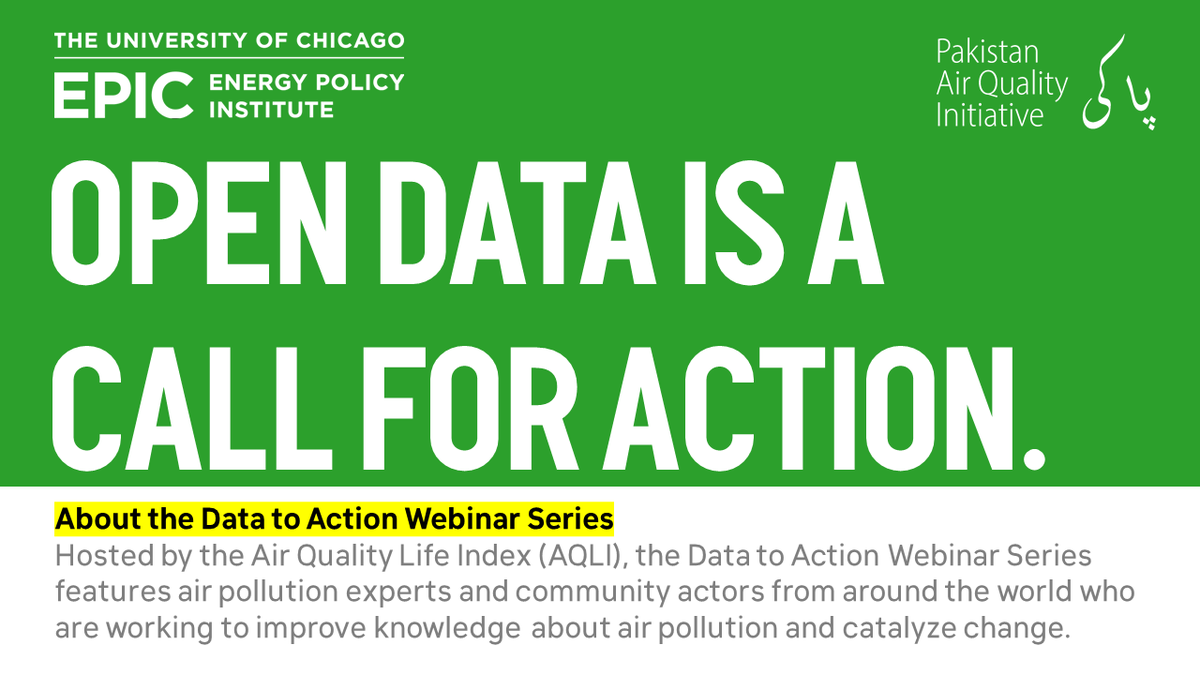 THE UNIVERSITY OF CHICAGO
EPIC ENERGY POLICY INSTITUTE

Pakistan Air Quality Initiative
پاکی

OPEN DATA IS A CALL FOR ACTION.

About the Data to Action Webinar Series
Hosted by the Air Quality Life Index (AQLI), the Data to Action Webinar Series features air pollution experts and community actors from around the world who are working to improve knowledge about air pollution and catalyze change.